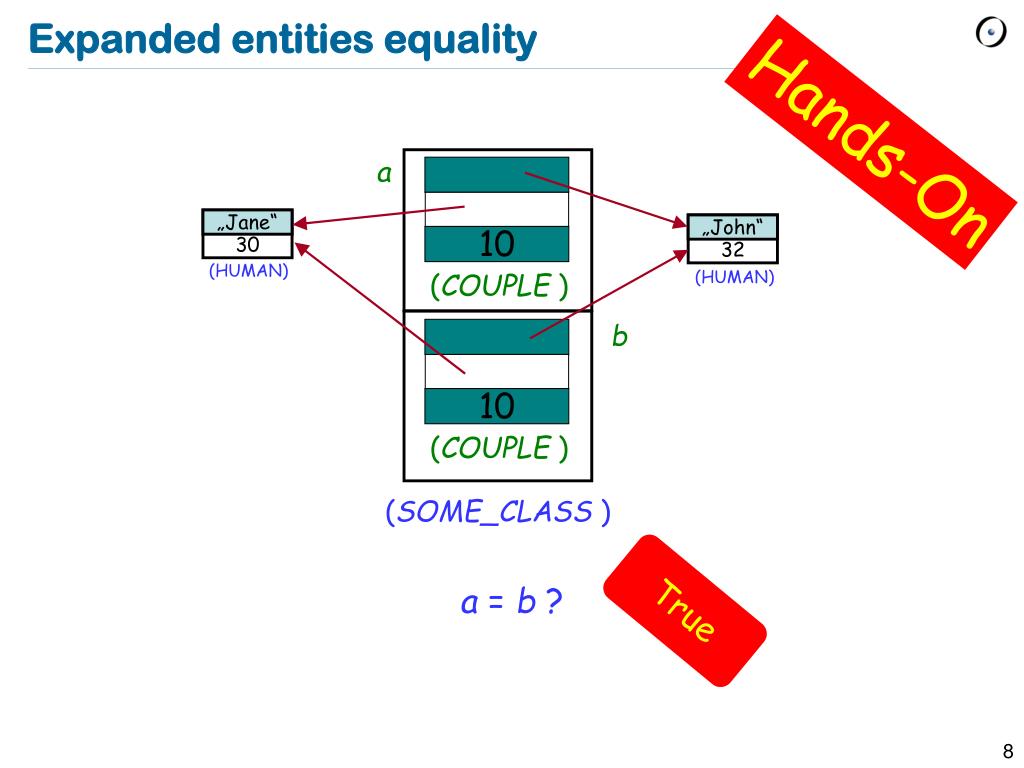 Expanded entities equality

Hands-On

a

„Jane“
30
(HUMAN)

10
(COUPLE )

„John“
32
(HUMAN)

b

10
(COUPLE )

(SOME_CLASS )

a = b ?

True

8